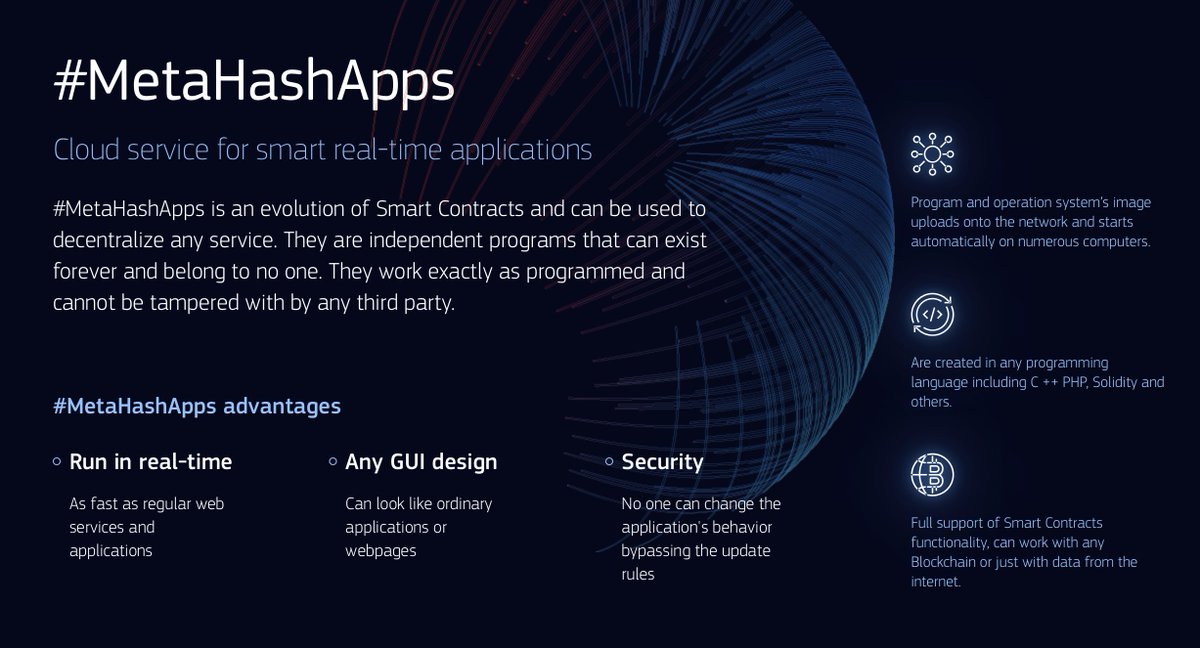 #MetaHashApps

Cloud service for smart real-time applications

#MetaHashApps is an evolution of Smart Contracts and can be used to decentralize any service. They are independent programs that can exist forever and belong to no one. They work exactly as programmed and cannot be tampered with by any third party.

#MetaHashApps advantages

Run in real-time

As fast as regular web services and applications

Any GUI design

Can look like ordinary applications or webpages

Security

No one can change the application's behavior bypassing the update rules

Program and operation system's image uploads onto the network and starts automatically on numerous computers.

Are created in any programming language including C ++ PHP, Solidity and others.

Full support of Smart Contracts functionality, can work with any Blockchain or just with data from the internet.